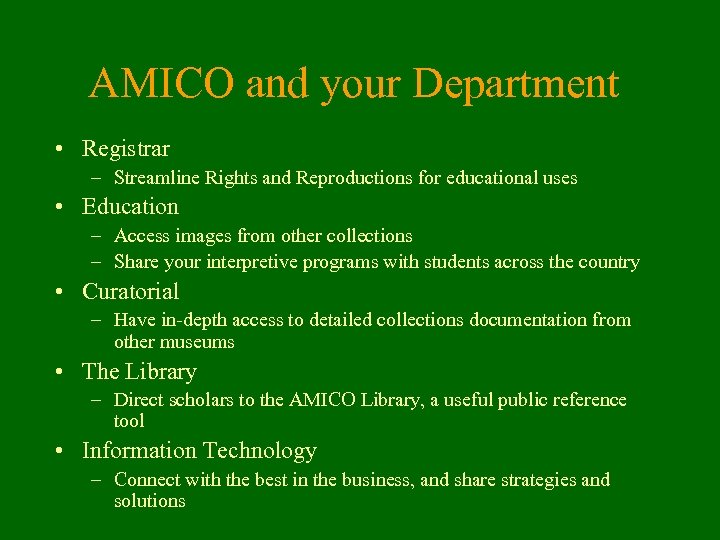 AMICO and your Department

• Registrar
– Streamline Rights and Reproductions for educational uses

• Education
– Access images from other collections
– Share your interpretive programs with students across the country

• Curatorial
– Have in-depth access to detailed collections documentation from other museums

• The Library
– Direct scholars to the AMICO Library, a useful public reference tool

• Information Technology
– Connect with the best in the business, and share strategies and solutions